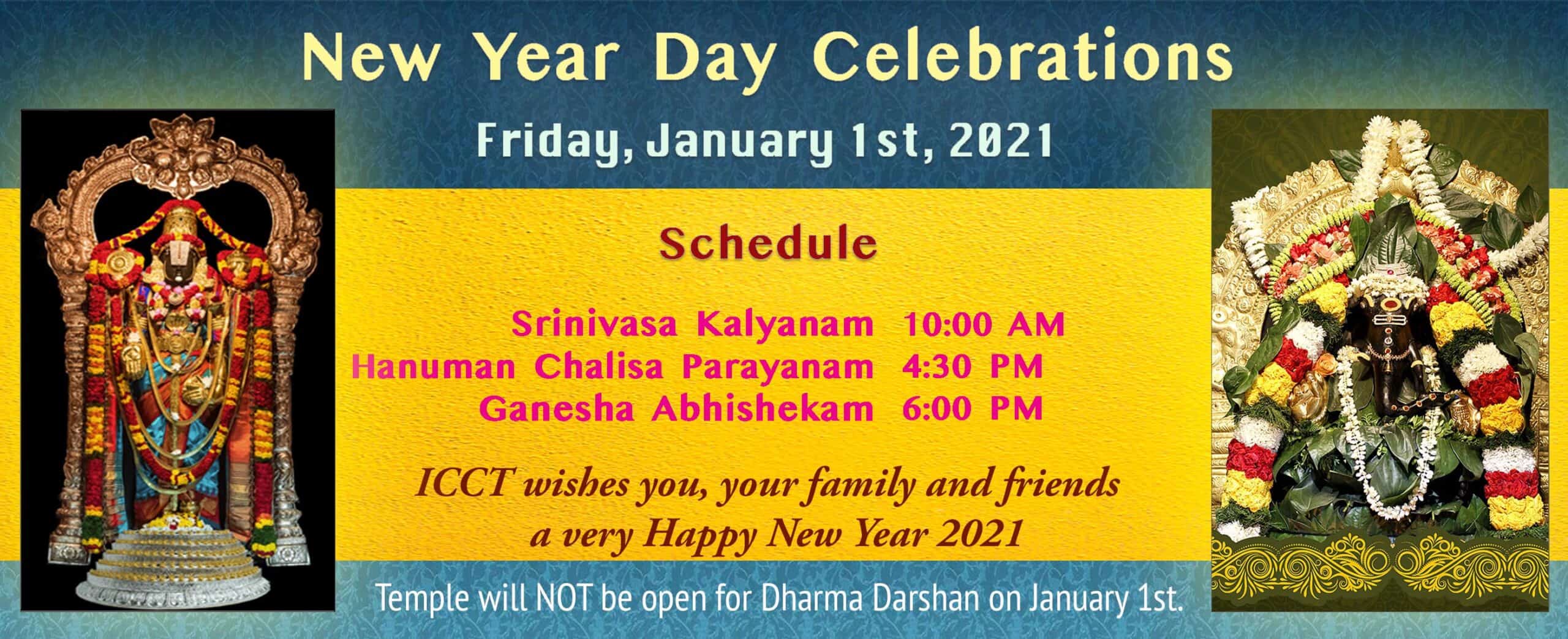 New Year Day Celebrations

Friday, January 1st, 2021

Schedule

Srinivasa Kalyanam 10:00 AM
Hanuman Chalisa Parayanam 4:30 PM
Ganesha Abhishekam 6:00 PM

ICCT wishes you, your family and friends a very Happy New Year 2021

Temple will NOT be open for Dharma Darshan on January 1st.